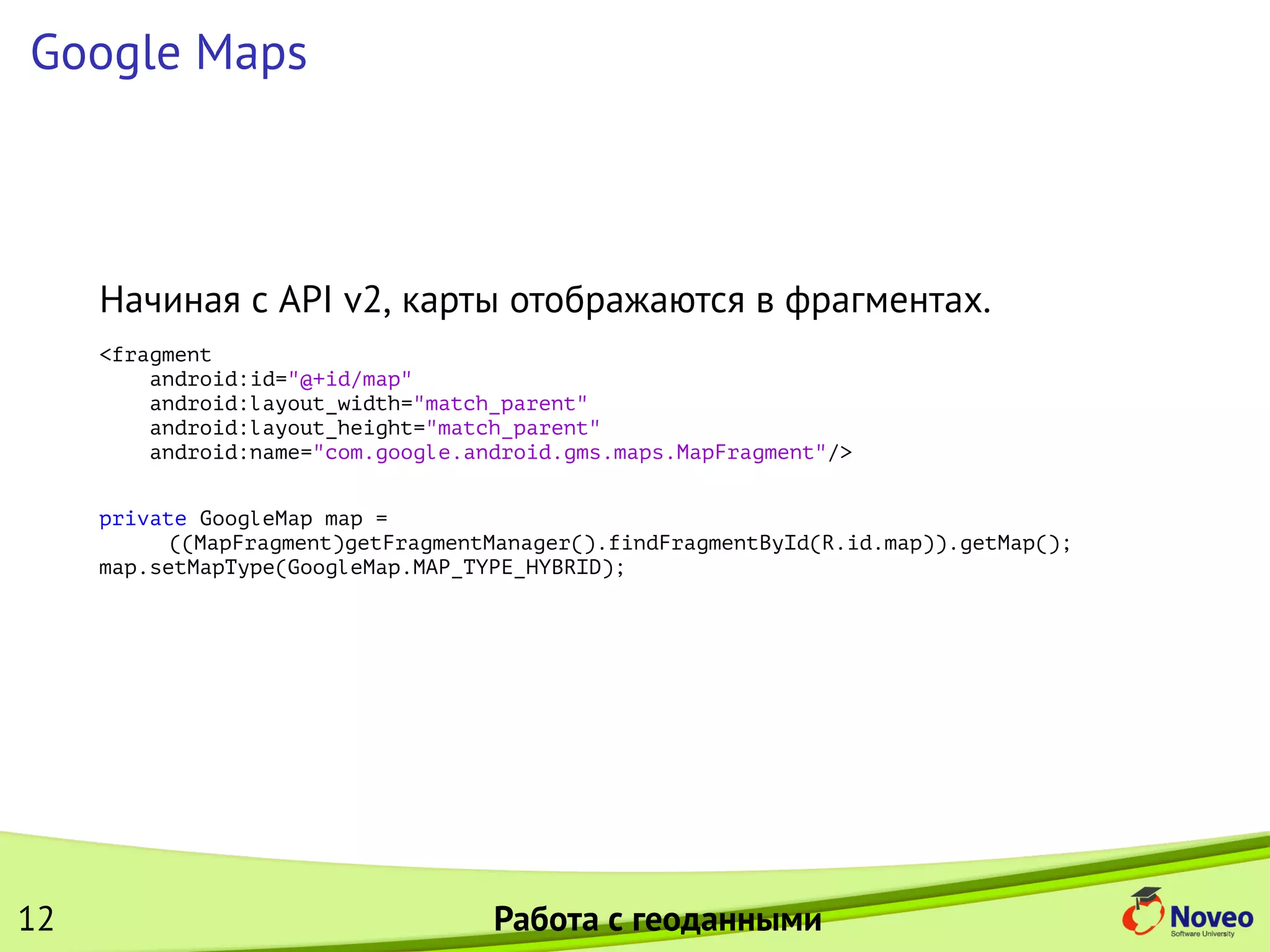 Google Maps

Начиная с API v2, карты отображаются в фрагментах.

<fragment
    android:id="@+id/map"
    android:layout_width="match_parent"
    android:layout_height="match_parent"
    android:name="com.google.android.gms.maps.MapFragment"/>

private GoogleMap map =
      ((MapFragment)getFragmentManager().findFragmentById(R.id.map)).getMap();
map.setMapType(GoogleMap.MAP_TYPE_HYBRID);

12

Работа с геоданными

Noveo
Software University